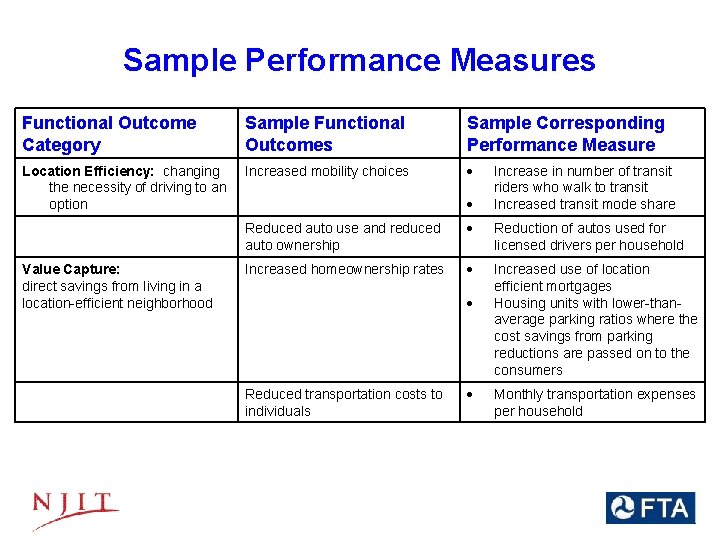 Sample Performance Measures

| Functional Outcome Category | Sample Functional Outcomes | Sample Corresponding Performance Measure |
|---|---|---|
| Location Efficiency: changing the necessity of driving to an option | Increased mobility choices | • Increase in number of transit riders who walk to transit • Increased transit mode share |
| | Reduced auto use and reduced auto ownership | • Reduction of autos used for licensed drivers per household |
| Value Capture: direct savings from living in a location-efficient neighborhood | Increased homeownership rates | • Increased use of location efficient mortgages • Housing units with lower-than-average parking ratios where the cost savings from parking reductions are passed on to the consumers |
| | Reduced transportation costs to individuals | • Monthly transportation expenses per household |

NJIT

FTA